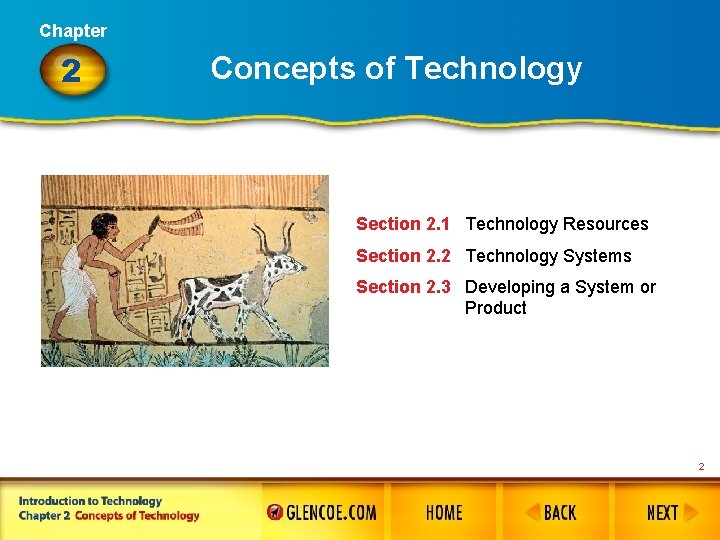 Chapter
2

Concepts of Technology

Section 2.1 Technology Resources

Section 2.2 Technology Systems

Section 2.3 Developing a System or Product

2

Introduction to Technology
Chapter 2 Concepts of Technology

GLENCOE.COM

HOME

BACK

NEXT